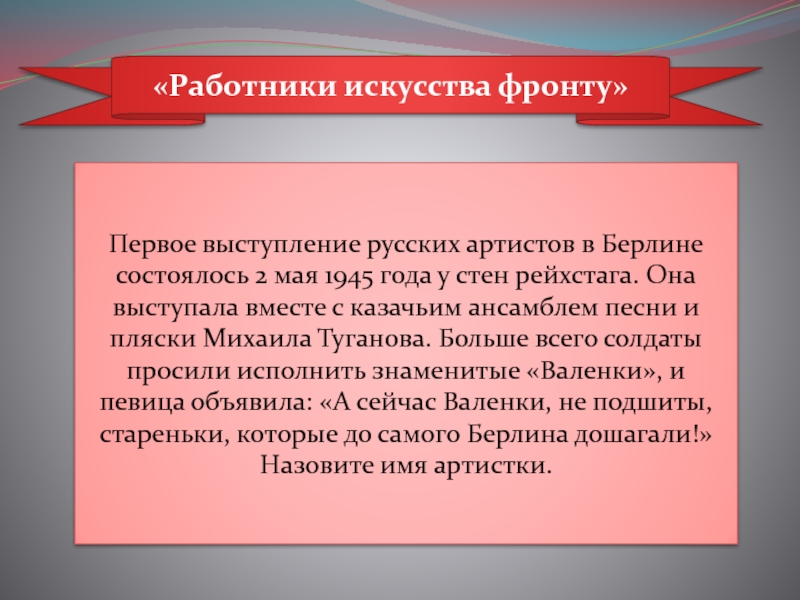 «Работники искусства фронту»

Первое выступление русских артистов в Берлине состоялось 2 мая 1945 года у стен рейхстага. Она выступала вместе с казачьим ансамблем песни и пляски Михаила Туганова. Больше всего солдаты просили исполнить знаменитые «Валенки», и певица объявила: «А сейчас Валенки, не подшиты, стареньки, которые до самого Берлина дошагали!» Назовите имя артистки.